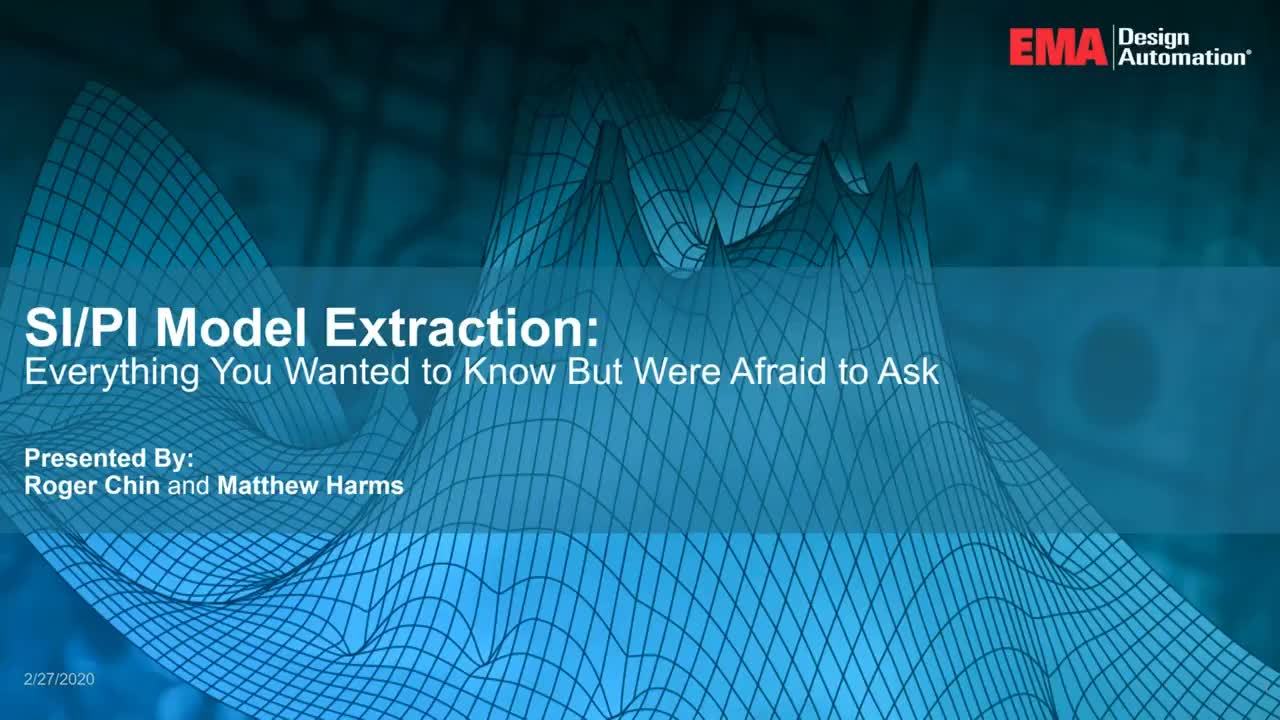 EMA Design Automation®

SI/PI Model Extraction:
Everything You Wanted to Know But Were Afraid to Ask

Presented By:
Roger Chin and Matthew Harms

2/27/2020